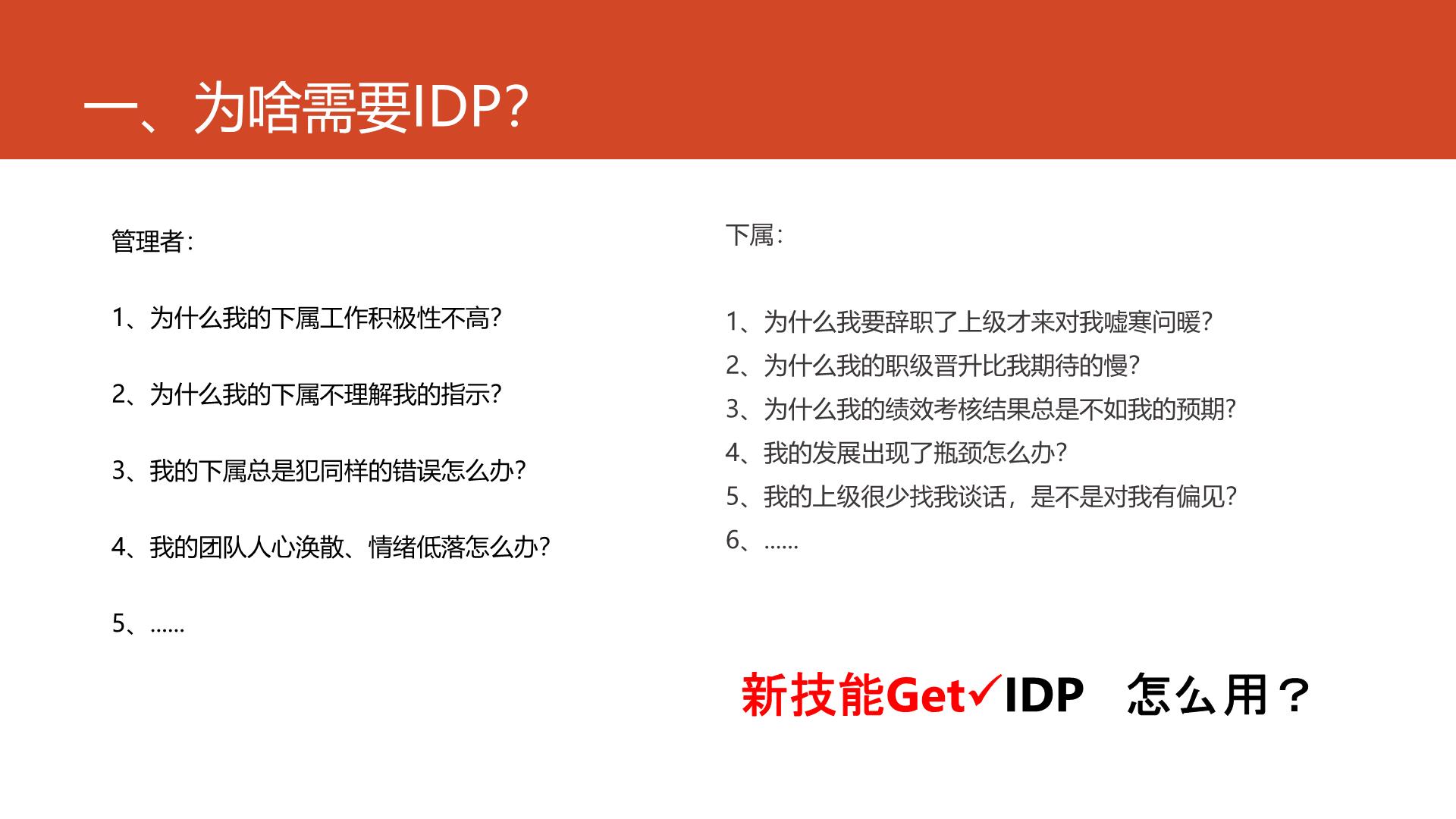 一、为啥需要IDP?

管理者:

1、为什么我的下属工作积极性不高?

2、为什么我的下属不理解我的指示?

3、我的下属总是犯同样的错误怎么办?

4、我的团队人心涣散、情绪低落怎么办?

5、……

下属:

1、为什么我要辞职了上级才来对我嘘寒问暖?
2、为什么我的职级晋升比我期待的慢?
3、为什么我的绩效考核结果总是不如我的预期?
4、我的发展出现了瓶颈怎么办?
5、我的上级很少找我谈话，是不是对我有偏见?
6、……

新技能Get✓IDP 怎么用?